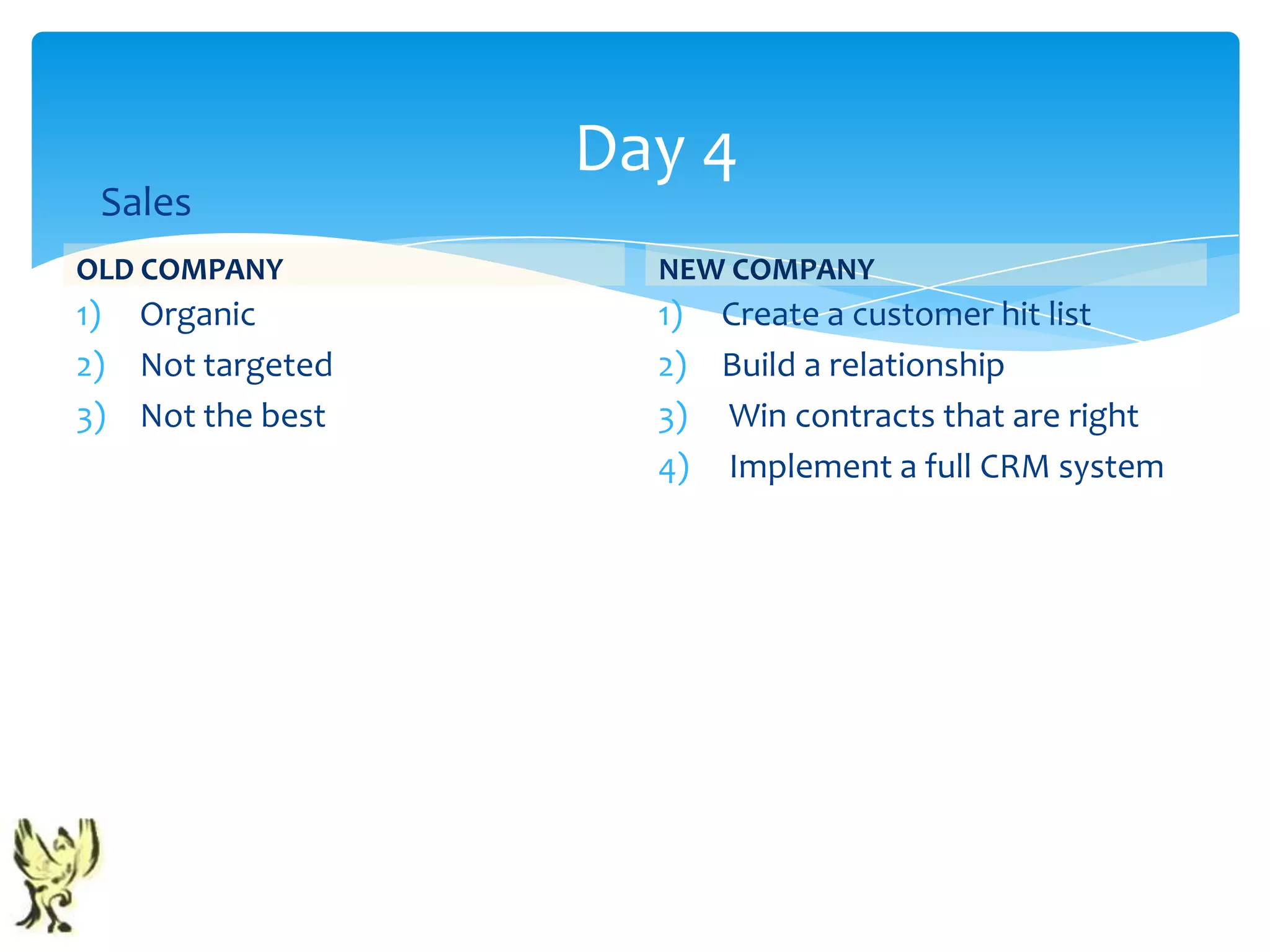 Day 4

Sales

OLD COMPANY
1) Organic
2) Not targeted
3) Not the best

NEW COMPANY
1) Create a customer hit list
2) Build a relationship
3) Win contracts that are right
4) Implement a full CRM system